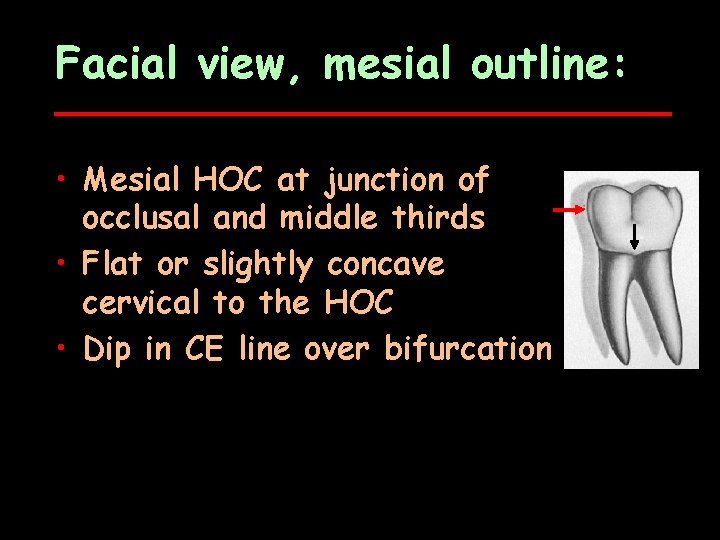 Facial view, mesial outline:

• Mesial HOC at junction of occlusal and middle thirds
• Flat or slightly concave cervical to the HOC
• Dip in CE line over bifurcation